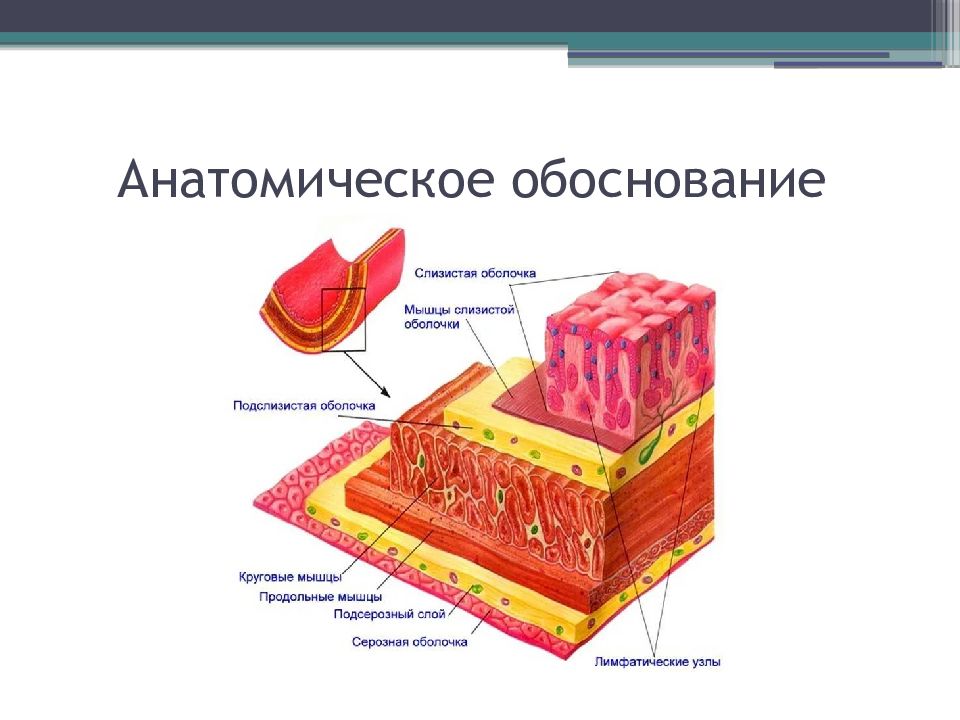 Анатомическое обоснование

Слизистая оболочка

Мышцы слизистой оболочки

Подслизистая оболочка

Круговые мышцы

Продольные мышцы

Подсерозный слой

Серозная оболочка

Лимфатические узлы